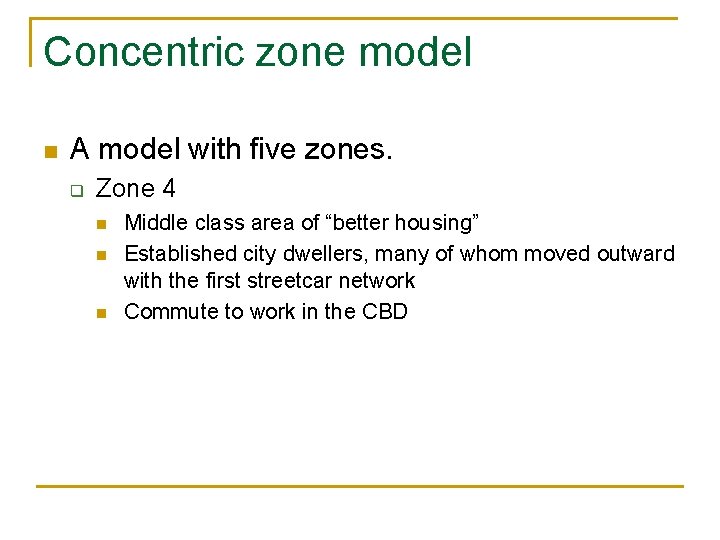 Concentric zone model

A model with five zones.

Zone 4

Middle class area of “better housing”

Established city dwellers, many of whom moved outward with the first streetcar network

Commute to work in the CBD